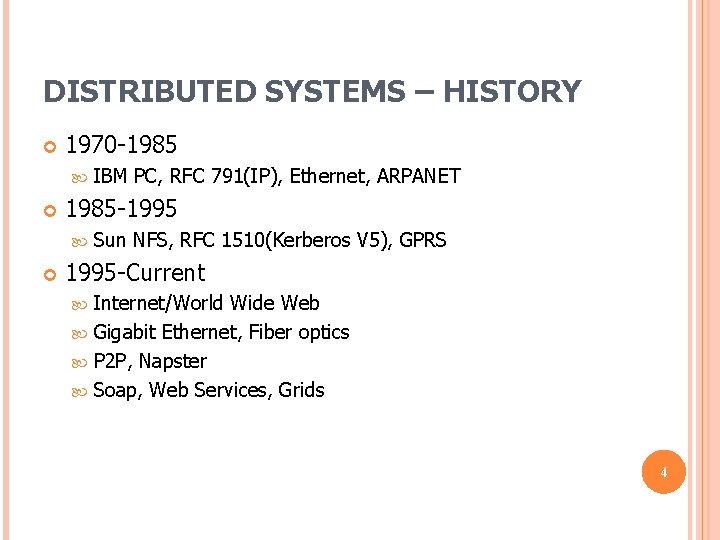 DISTRIBUTED SYSTEMS – HISTORY

1970-1985

IBM PC, RFC 791(IP), Ethernet, ARPANET

1985-1995

Sun NFS, RFC 1510(Kerberos V5), GPRS

1995-Current

Internet/World Wide Web

Gigabit Ethernet, Fiber optics

P2P, Napster

Soap, Web Services, Grids

4